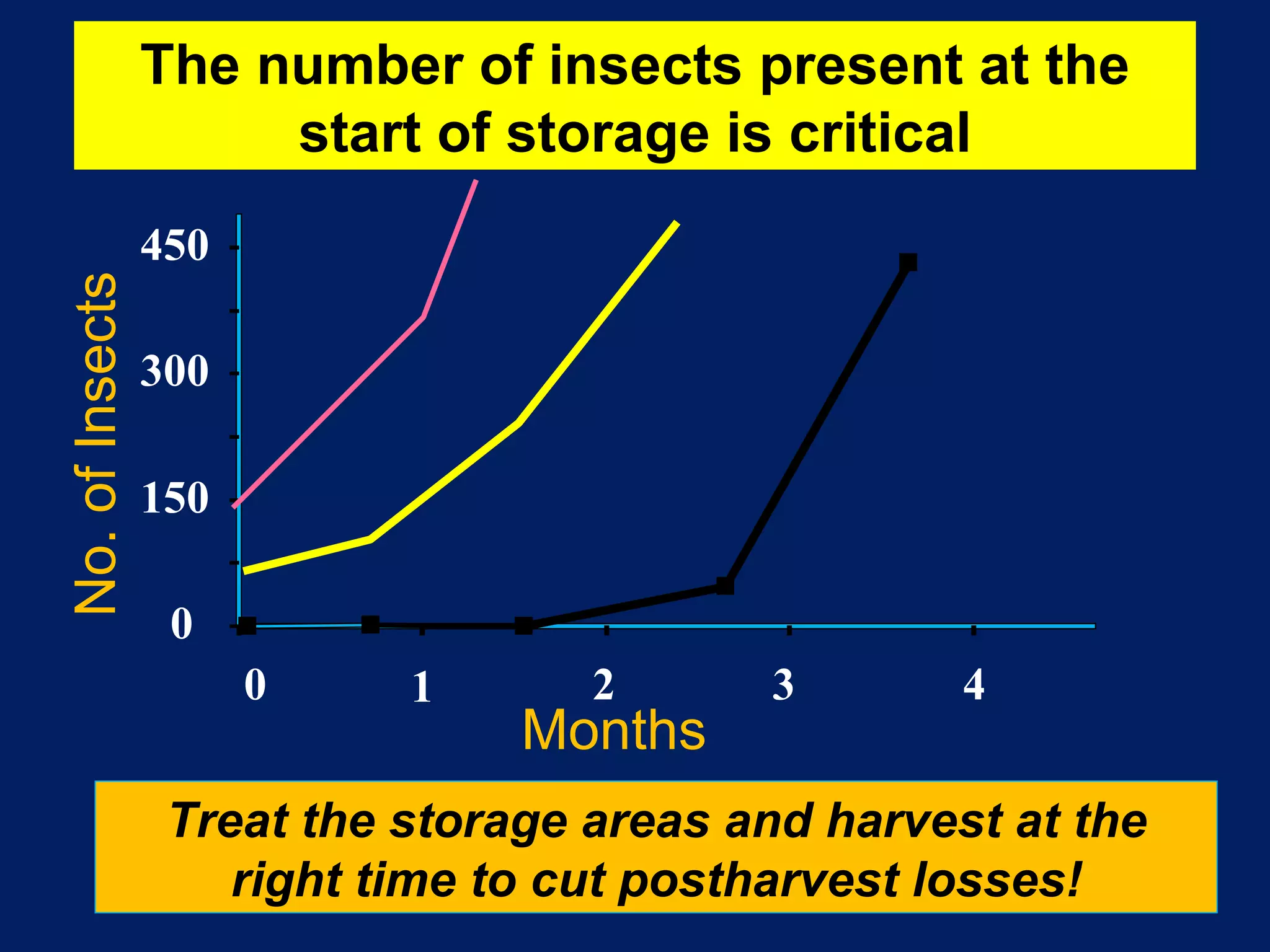 The number of insects present at the start of storage is critical

No. of Insects

450
300
150
0

0
1
2
3
4

Months

Treat the storage areas and harvest at the right time to cut postharvest losses!